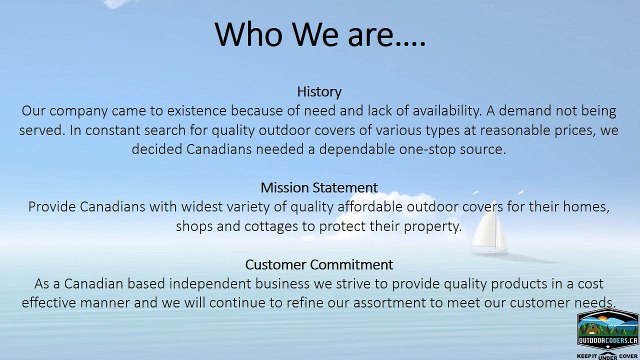 Who We are….

History
Our company came to existence because of need and lack of availability. A demand not being served. In constant search for quality outdoor covers of various types at reasonable prices, we decided Canadians needed a dependable one-stop source.

Mission Statement
Provide Canadians with widest variety of quality affordable outdoor covers for their homes, shops and cottages to protect their property.

Customer Commitment
As a Canadian based independent business we strive to provide quality products in a cost effective manner and we will continue to refine our assortment to meet our customer needs.

OUTDOORCOVERS.CA
KEEP IT UNDER COVER